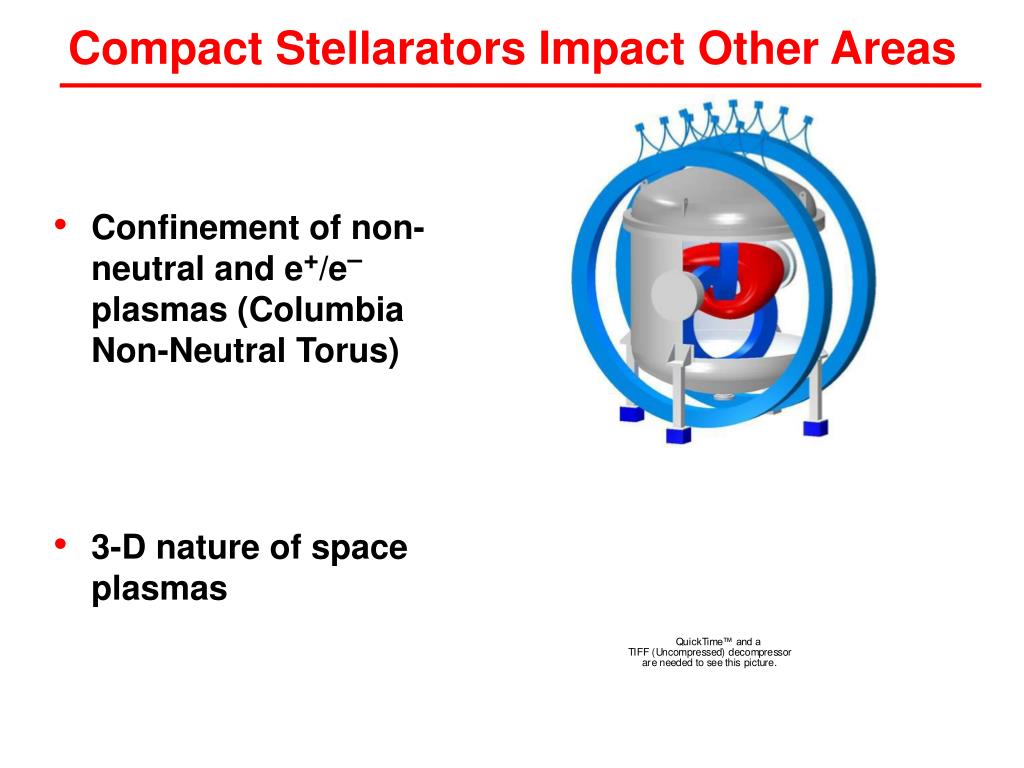 Compact Stellarators Impact Other Areas

• Confinement of non-neutral and $e^+/e^-$ plasmas (Columbia Non-Neutral Torus)

• 3-D nature of space plasmas

QuickTime™ and a TIFF (Uncompressed) decompressor are needed to see this picture.